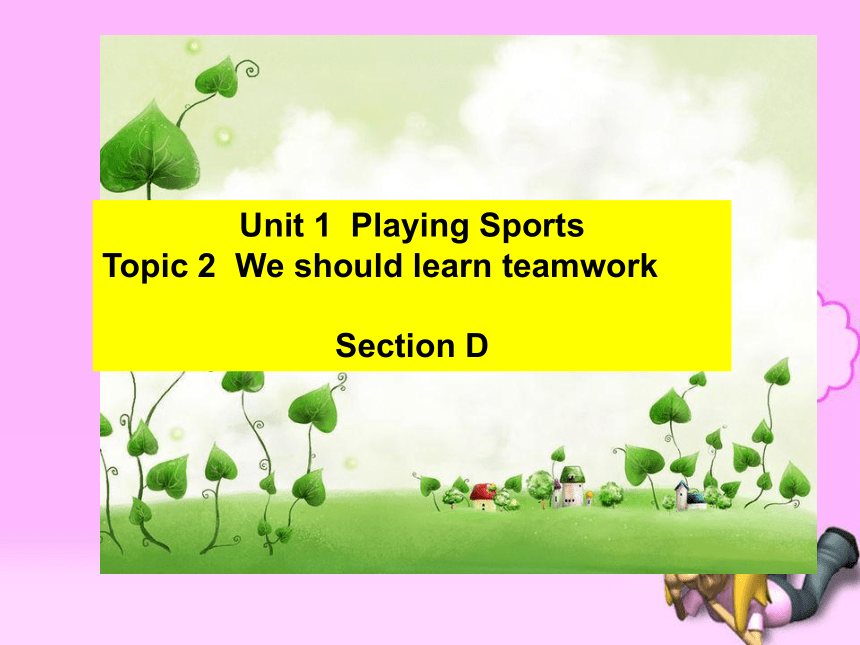 Unit 1 Playing Sports
Topic 2 We should learn teamwork

Section D